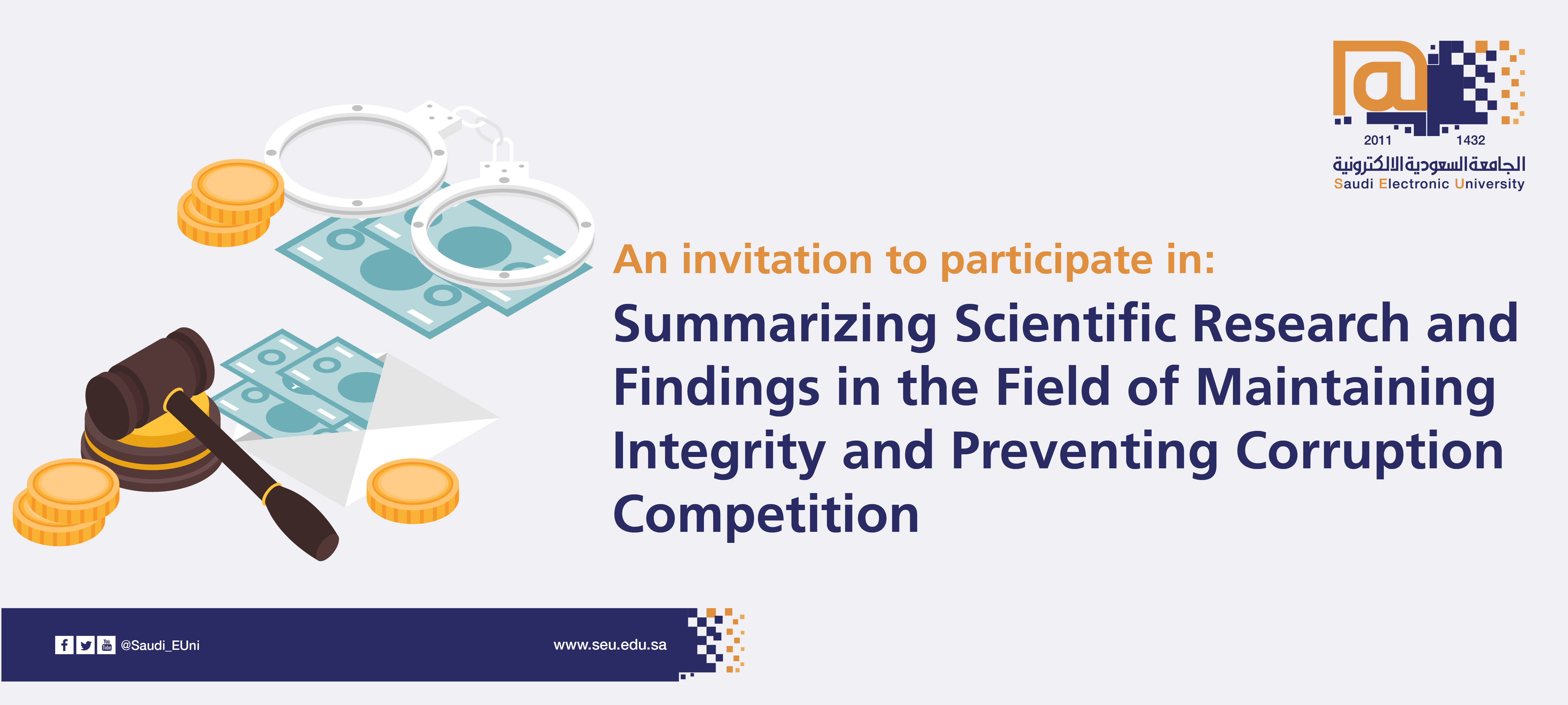 2011 1432
الجامعة السعودية الالكترونية
Saudi Electronic University

An invitation to participate in:

Summarizing Scientific Research and Findings in the Field of Maintaining Integrity and Preventing Corruption Competition

@Saudi_EUni
www.seu.edu.sa